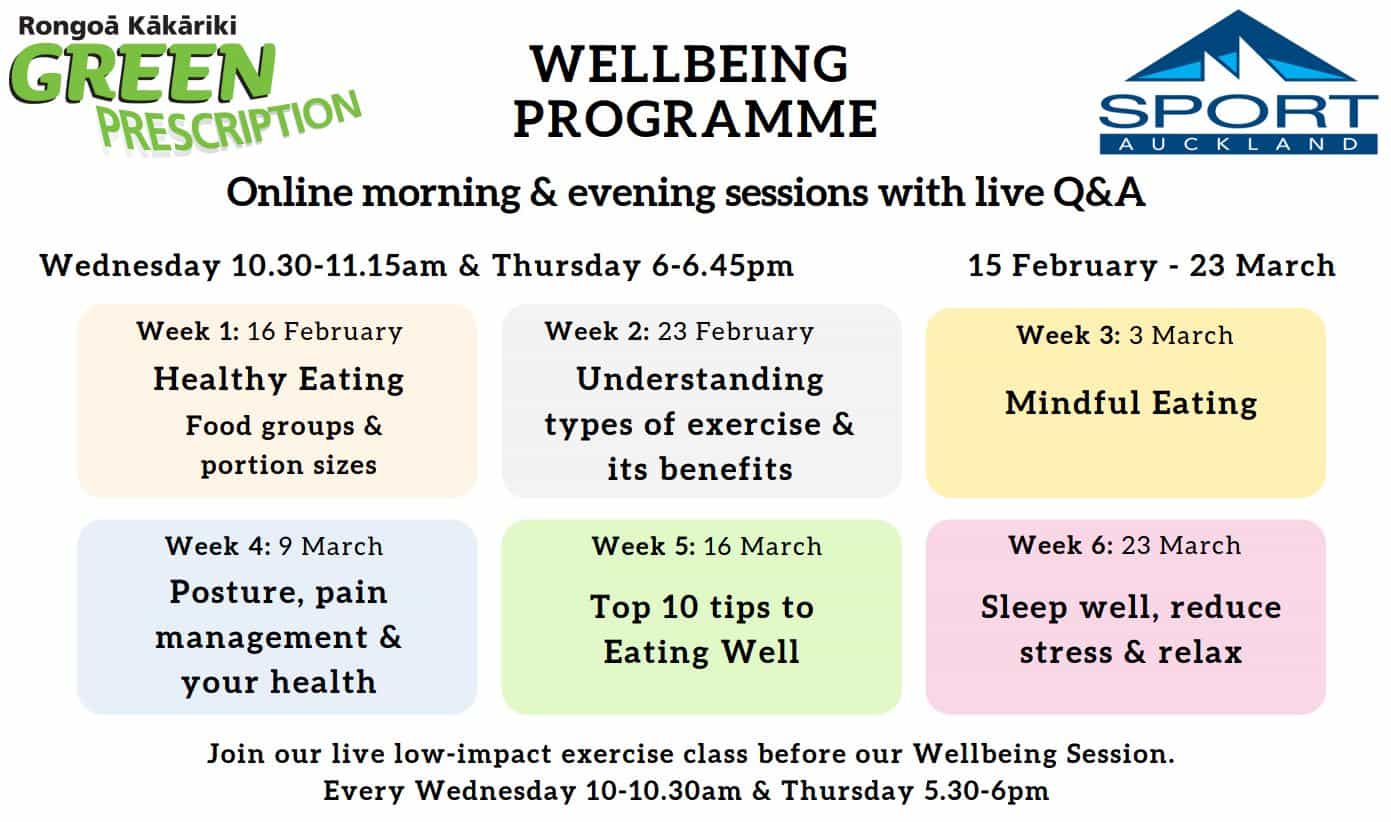 Rongoā Kākāriki
GREEN
PRESCRIPTION

WELLBEING
PROGRAMME

SPORT
AUCKLAND

Online morning & evening sessions with live Q&A

Wednesday 10.30-11.15am & Thursday 6-6.45pm

15 February - 23 March

Week 1: 16 February
Healthy Eating
Food groups & portion sizes

Week 2: 23 February
Understanding types of exercise & its benefits

Week 3: 3 March
Mindful Eating

Week 4: 9 March
Posture, pain management & your health

Week 5: 16 March
Top 10 tips to Eating Well

Week 6: 23 March
Sleep well, reduce stress & relax

Join our live low-impact exercise class before our Wellbeing Session.
Every Wednesday 10-10.30am & Thursday 5.30-6pm